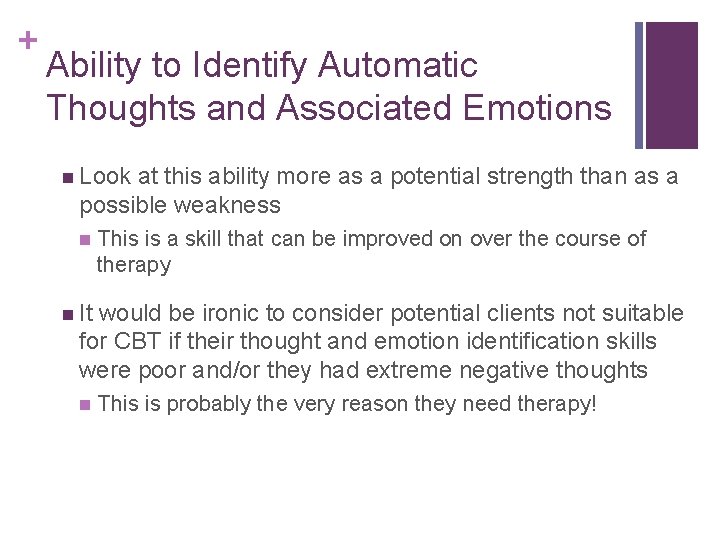 +
Ability to Identify Automatic Thoughts and Associated Emotions

■ Look at this ability more as a potential strength than as a possible weakness

■ This is a skill that can be improved on over the course of therapy

■ It would be ironic to consider potential clients not suitable for CBT if their thought and emotion identification skills were poor and/or they had extreme negative thoughts

■ This is probably the very reason they need therapy!